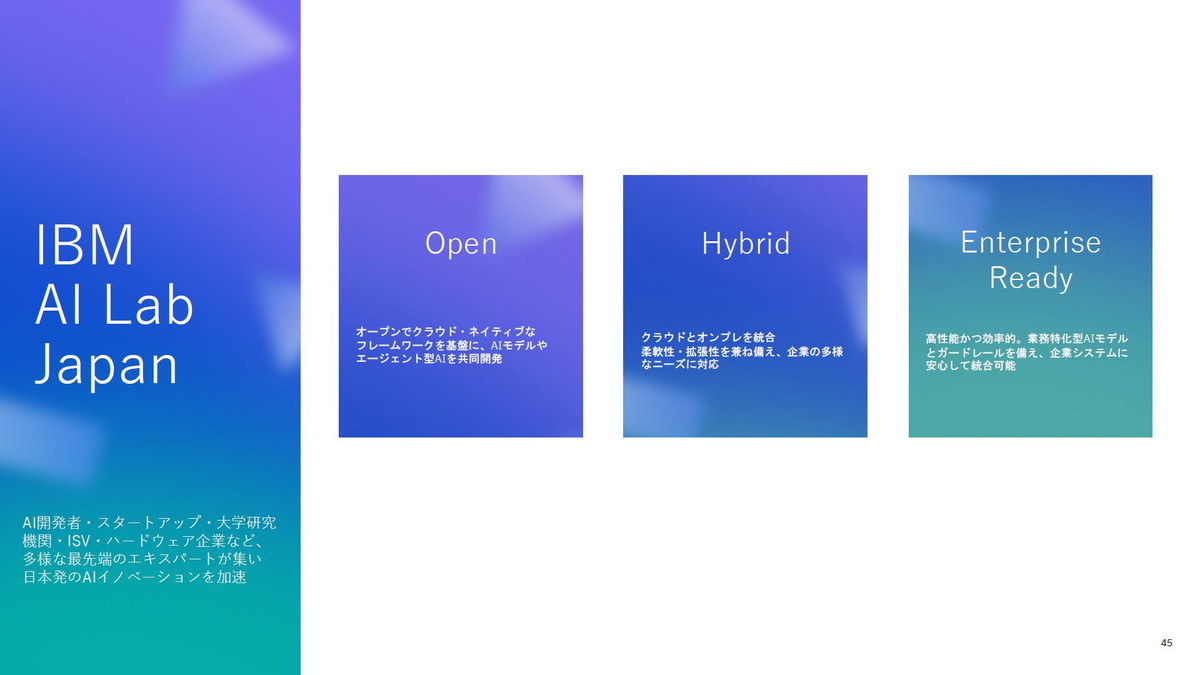 IBM
AI Lab
Japan

AI開発者・スタートアップ・大学研究機関・ISV・ハードウェア企業など、多様な最先端のエキスパートが集い日本発のAIイノベーションを加速

Open

オープンでクラウド・ネイティブなフレームワークを基盤に、AIモデルやエージェント型AIを共同開発

Hybrid

クラウドとオンプレを統合
柔軟性・拡張性を兼ね備え、企業の多様なニーズに対応

Enterprise Ready

高性能かつ効率的。業務特化型AIモデルとガードレールを備え、企業システムに安心して統合可能

45